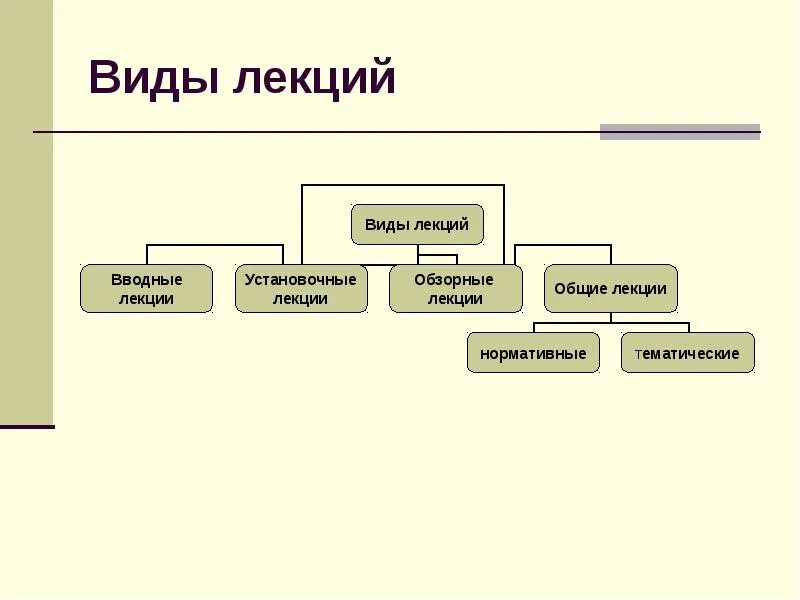 Виды лекций

Виды лекций

Вводные лекции

Установочные лекции

Обзорные лекции

Общие лекции

нормативные

тематические